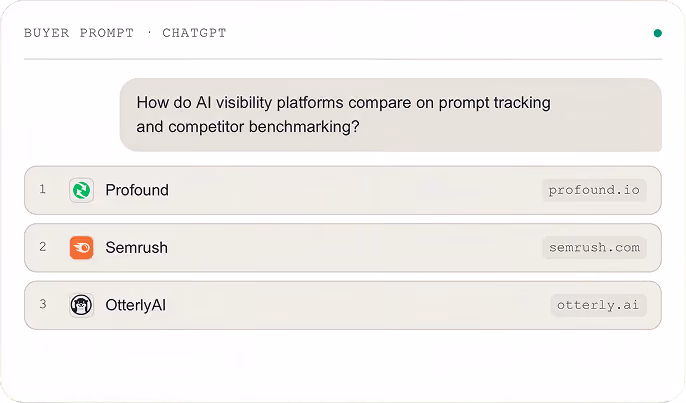 BUYER PROMPT · CHATGPT

How do AI visibility platforms compare on prompt tracking and competitor benchmarking?

1 Profound profound.io

2 Semrush semrush.com

3 OtterlyAI otterly.ai